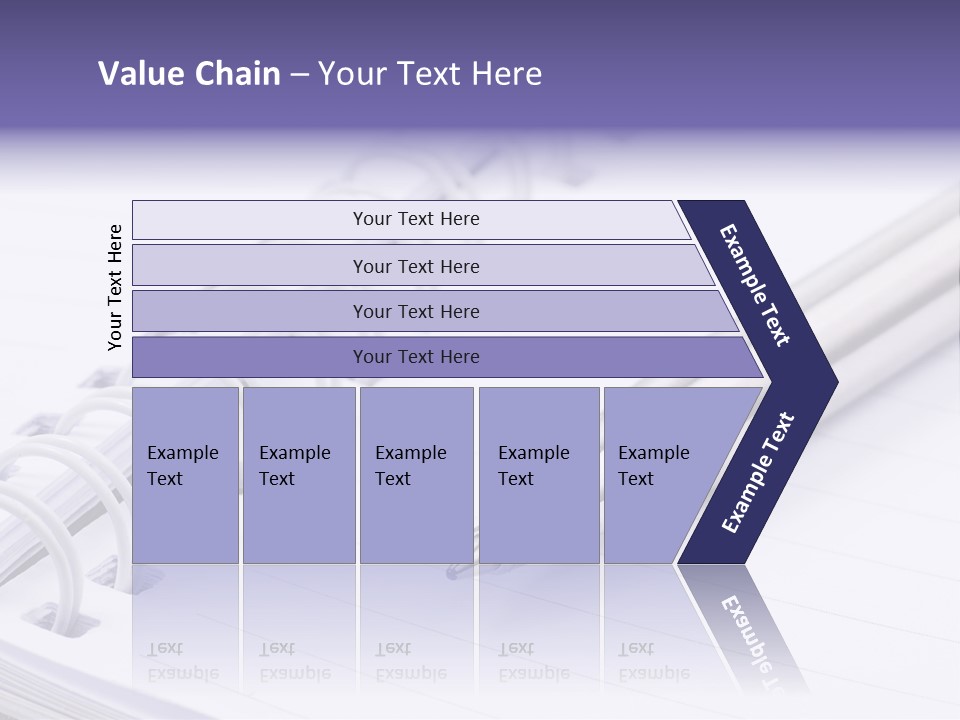 Value Chain – Your Text Here

Your Text Here

Your Text Here

Your Text Here

Your Text Here

Your Text Here

Example Text

Example Text

Example Text

Example Text

Example Text

Example Text

Example Text